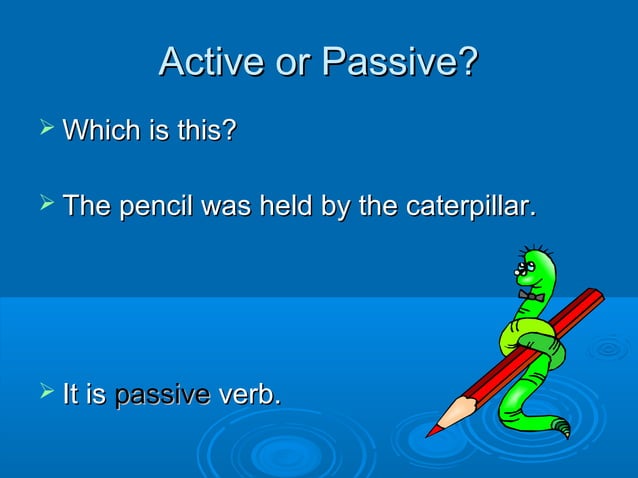 Active or Passive?

➢ Which is this?

➢ The pencil was held by the caterpillar.

➢ It is passive verb.